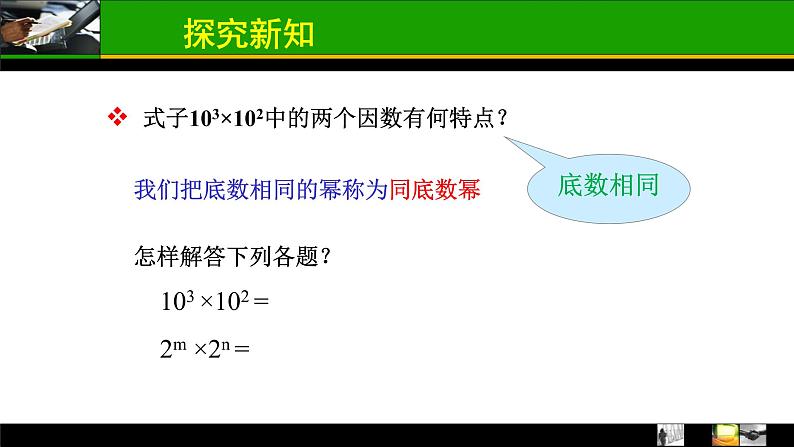 探究新知

❖ 式子$10^3 \times 10^2$中的两个因数有何特点？

底数相同

我们把底数相同的幂称为同底数幂

怎样解答下列各题？

$10^3 \times 10^2 =$

$2^m \times 2^n =$